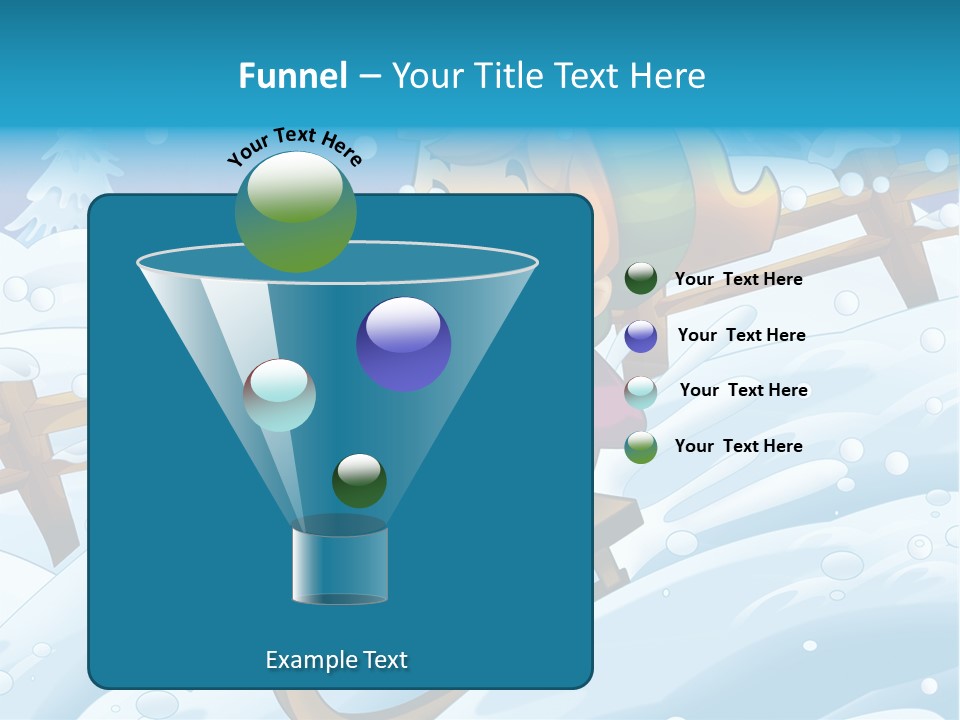 Funnel – Your Title Text Here

Your Text Here

Your Text Here

Your Text Here

Your Text Here

Your Text Here

Example Text